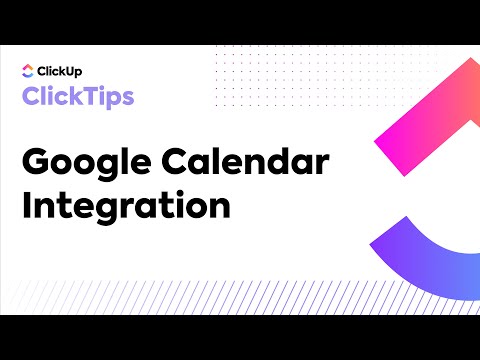 ClickUp
ClickTips

Google Calendar Integration